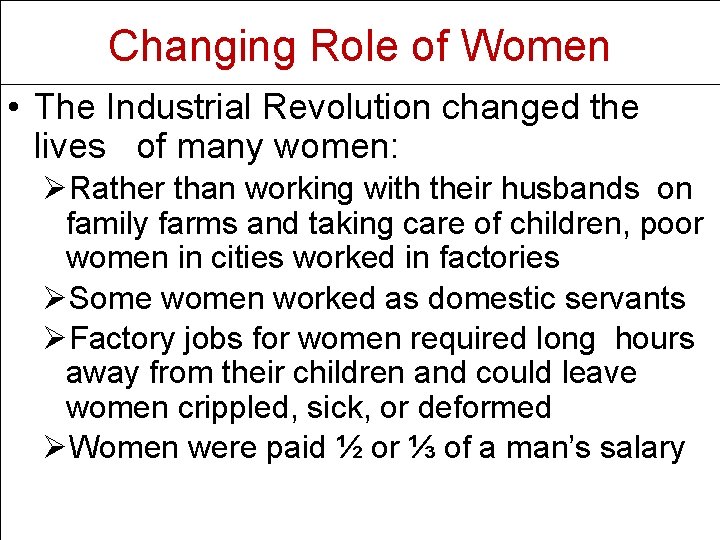 Changing Role of Women

• The Industrial Revolution changed the lives of many women:

➢Rather than working with their husbands on family farms and taking care of children, poor women in cities worked in factories

➢Some women worked as domestic servants

➢Factory jobs for women required long hours away from their children and could leave women crippled, sick, or deformed

➢Women were paid ½ or ⅓ of a man's salary